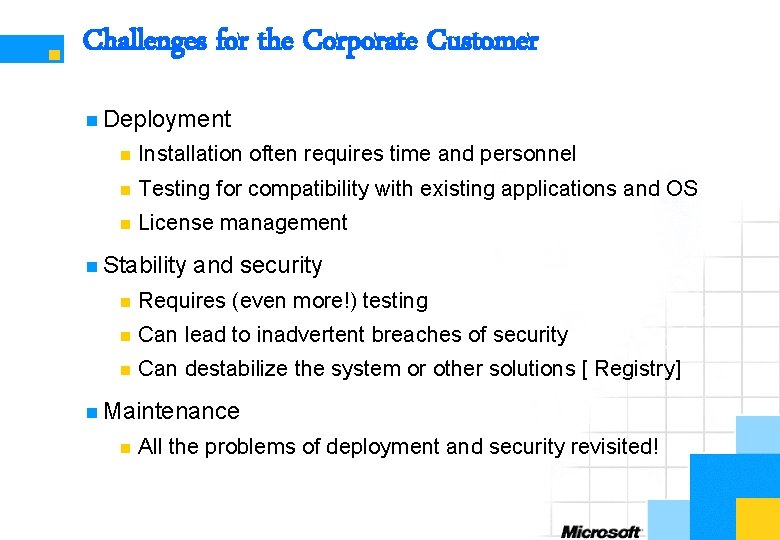 Challenges for the Corporate Customer

Deployment

Installation often requires time and personnel

Testing for compatibility with existing applications and OS

License management

Stability and security

Requires (even more!) testing

Can lead to inadvertent breaches of security

Can destabilize the system or other solutions [ Registry]

Maintenance

All the problems of deployment and security revisited!

Microsoft